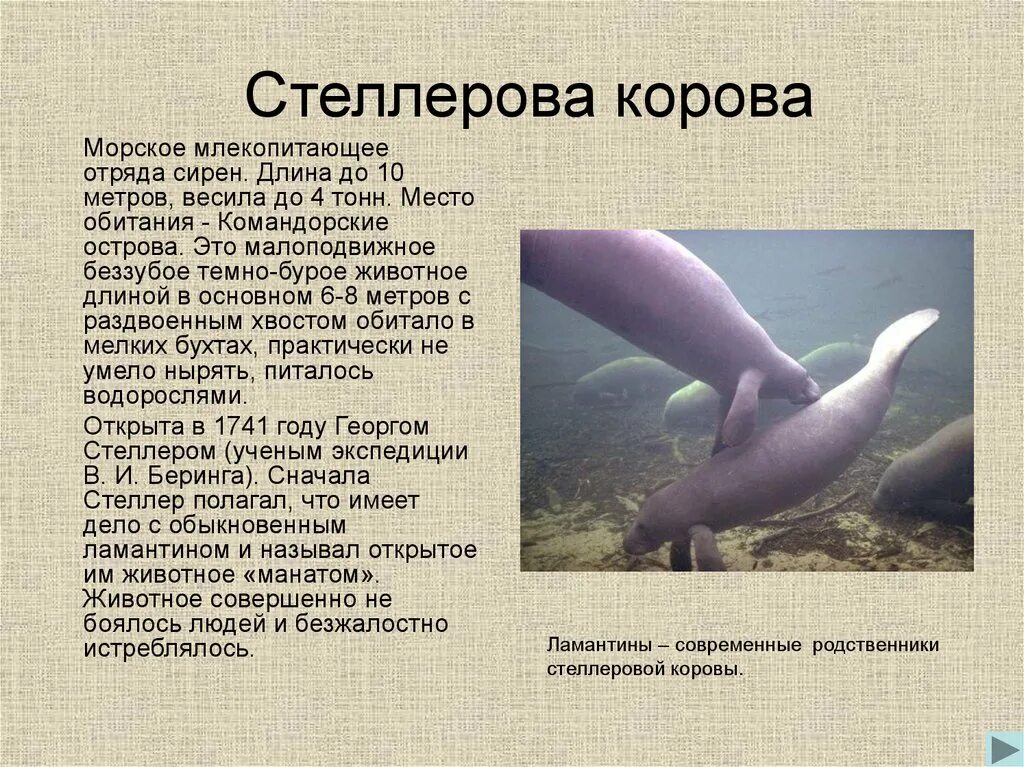 Стеллерова корова

Морское млекопитающее отряда сирен. Длина до 10 метров, весила до 4 тонн. Место обитания - Командорские острова. Это малоподвижное беззубое темно-бурое животное длиной в основном 6-8 метров с раздвоенным хвостом обитало в мелких бухтах, практически не умело нырять, питалось водорослями.

Открыта в 1741 году Георгом Стеллером (ученым экспедиции В. И. Беринга). Сначала Стеллер полагал, что имеет дело с обыкновенным ламантином и называл открытое им животное «манатом». Животное совершенно не боялось людей и безжалостно истреблялось.

Ламантины – современные родственники стеллеровой коровы.